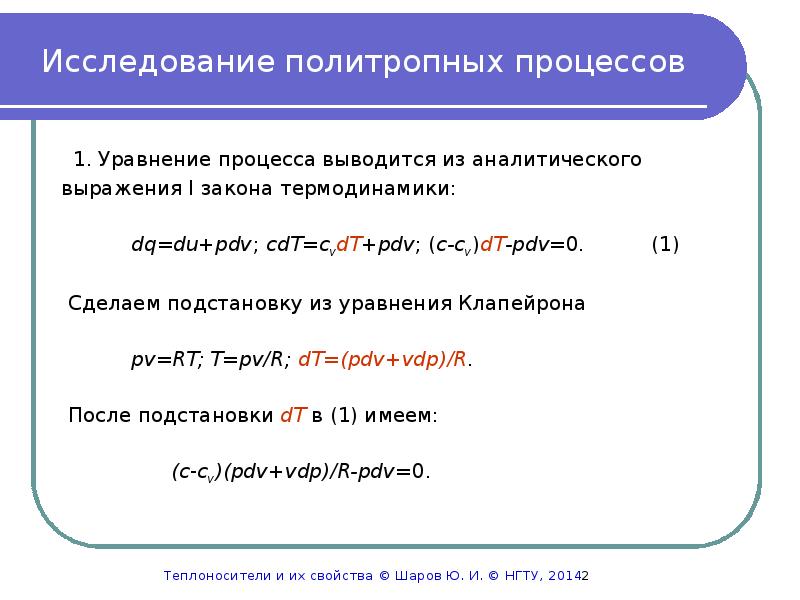 Исследование политропных процессов

1. Уравнение процесса выводится из аналитического выражения I закона термодинамики:

$dq=du+pdv$; $cdT=c_v dT+pdv$; $(c-c_v)dT-pdv=0$. (1)

Сделаем подстановку из уравнения Клапейрона

$pv=RT$; $T=pv/R$; $dT=(pdv+vdp)/R$.

После подстановки $dT$ в (1) имеем:

$(c-c_v)(pdv+vdp)/R-pdv=0$.

Теплоносители и их свойства © Шаров Ю. И. © НГТУ, 20142